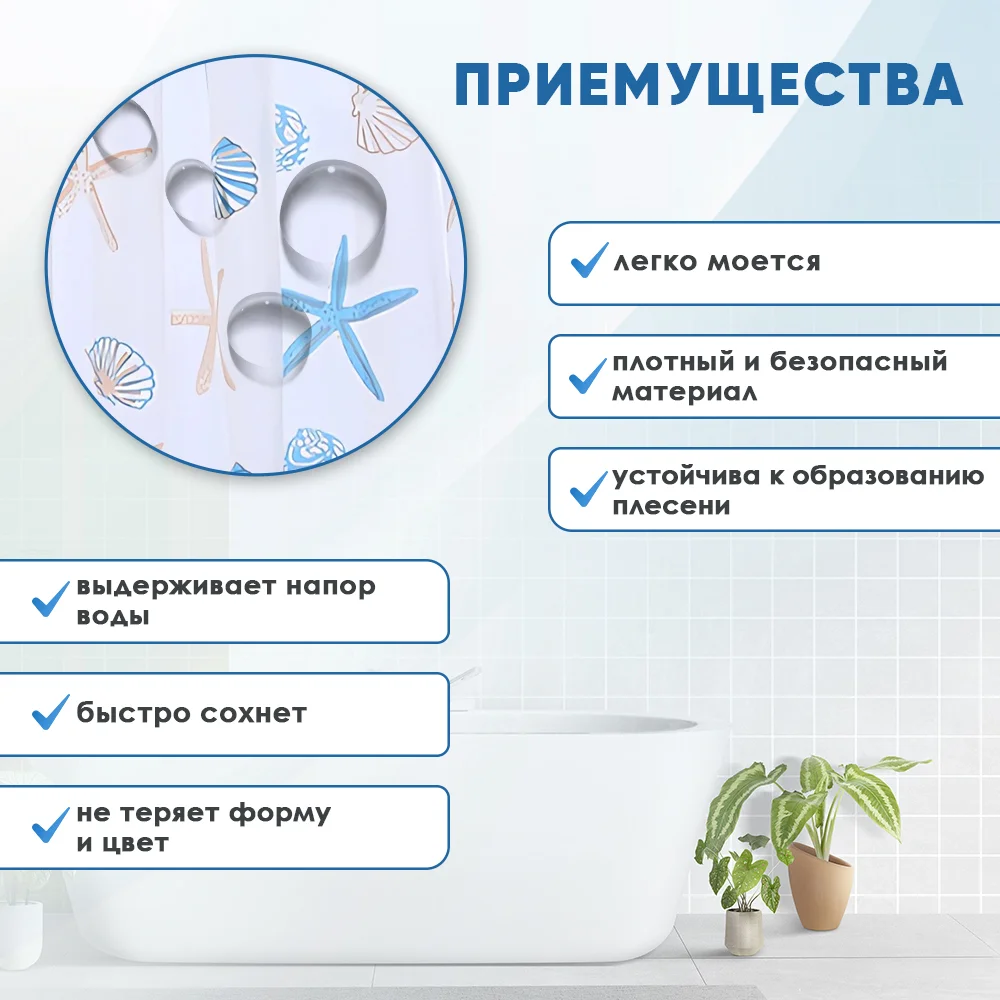 ПРИЕМУЩЕСТВА

легко моется

плотный и безопасный материал

устойчива к образованию плесени

выдерживает напор воды

быстро сохнет

не теряет форму и цвет